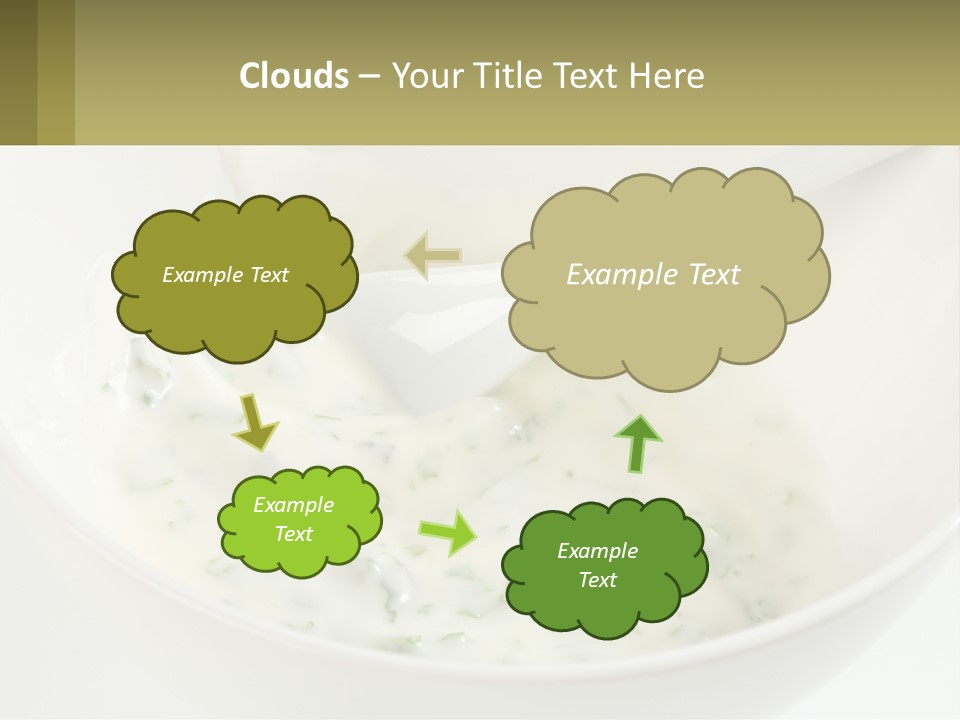 Clouds – Your Title Text Here

Example Text

Example Text

Example Text

Example Text